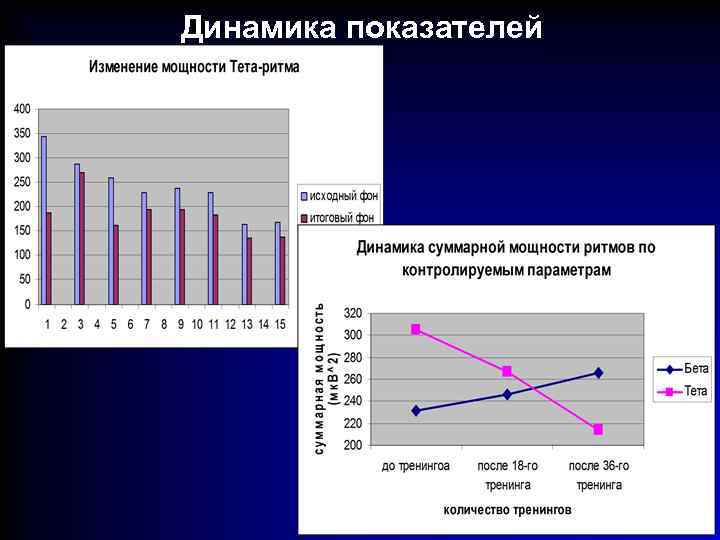 Динамика показателей

Изменение мощности Тета-ритма

400
350
300
250
200
150
100
50
0

1 2 3 4 5 6 7 8 9 10 11 12 13 14 15

исходный фон
итоговый фон

Динамика суммарной мощности ритмов по контролируемым параметрам

суммарная мощность (мкВ^2)

320
300
280
260
240
220
200

до тренингоа
после 18-го тренинга
после 36-го тренинга

количество тренингов

Бета
Тета